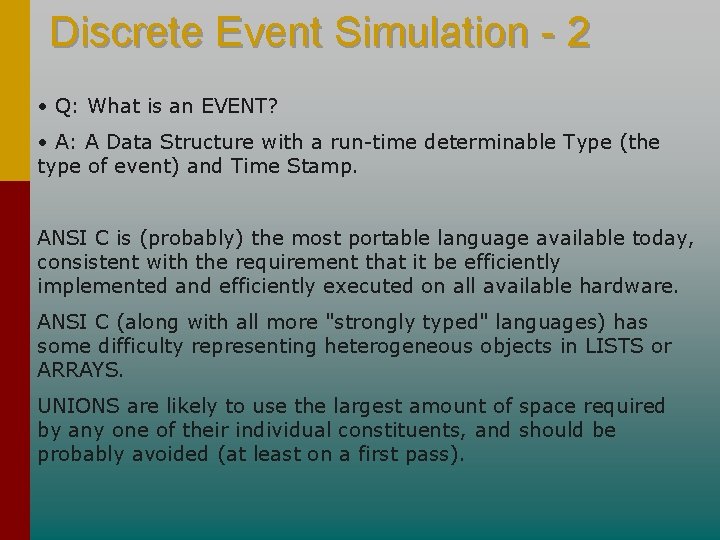 Discrete Event Simulation - 2

• Q: What is an EVENT?

• A: A Data Structure with a run-time determinable Type (the type of event) and Time Stamp.

ANSI C is (probably) the most portable language available today, consistent with the requirement that it be efficiently implemented and efficiently executed on all available hardware.

ANSI C (along with all more "strongly typed" languages) has some difficulty representing heterogeneous objects in LISTS or ARRAYS.

UNIONS are likely to use the largest amount of space required by any one of their individual constituents, and should be probably avoided (at least on a first pass).